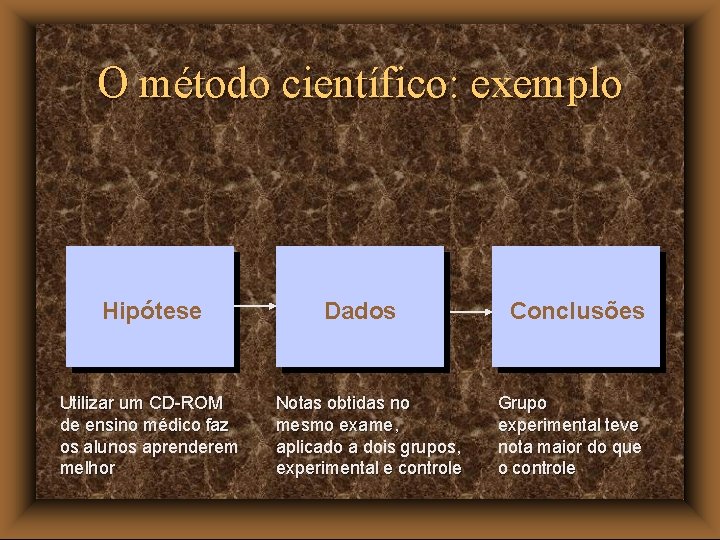 O método científico: exemplo

Hipótese

Dados

Conclusões

Utilizar um CD-ROM de ensino médico faz os alunos aprenderem melhor

Notas obtidas no mesmo exame, aplicado a dois grupos, experimental e controle

Grupo experimental teve nota maior do que o controle